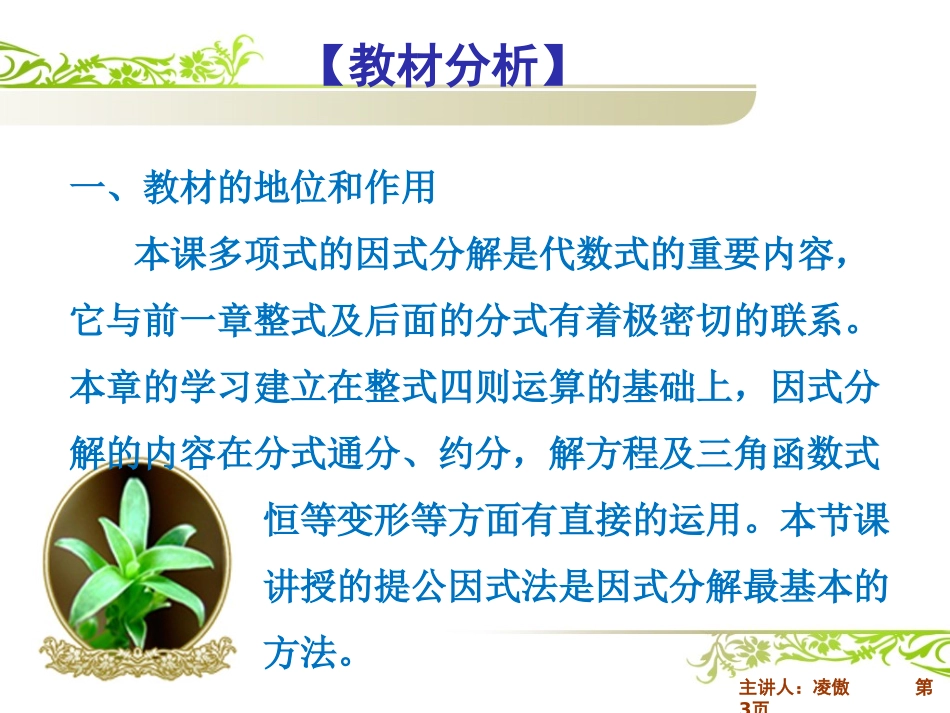 【教材分析】

一、教材的地位和作用

本课多项式的因式分解是代数式的重要内容，它与前一章整式及后面的分式有着极密切的联系。本章的学习建立在整式四则运算的基础上，因式分解的内容在分式通分、约分，解方程及三角函数式恒等变形等方面有直接的运用。本节课讲授的提公因式法是因式分解最基本的方法。

主讲人：凌傲 第3页